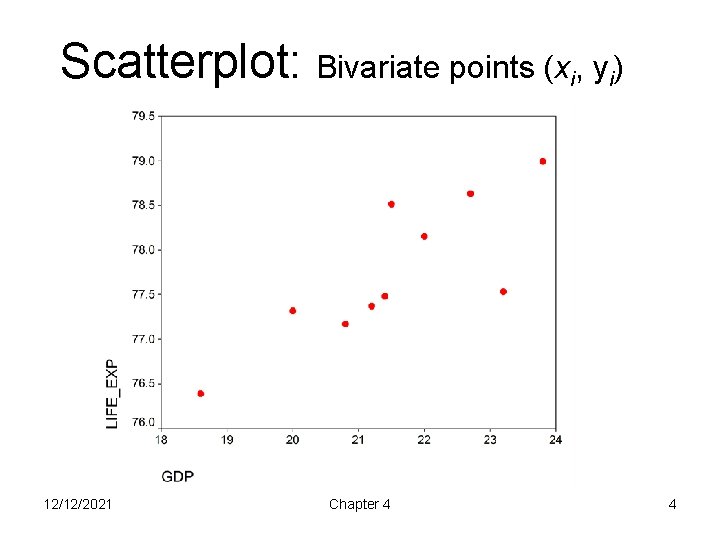 Scatterplot: Bivariate points ($x_i$, $y_i$)

79.5
79.0
78.5
78.0
77.5
77.0
76.5
76.0

LIFE_EXP

18 19 20 21 22 23 24

GDP

12/12/2021

Chapter 4

4